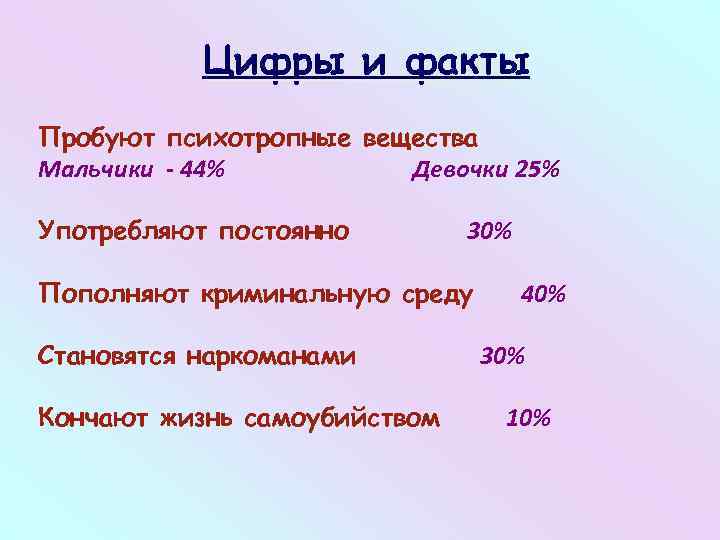 Цифры и факты

Пробуют психотропные вещества
Мальчики - 44% Девочки 25%

Употребляют постоянно 30%

Пополняют криминальную среду 40%

Становятся наркоманами 30%

Кончают жизнь самоубийством 10%